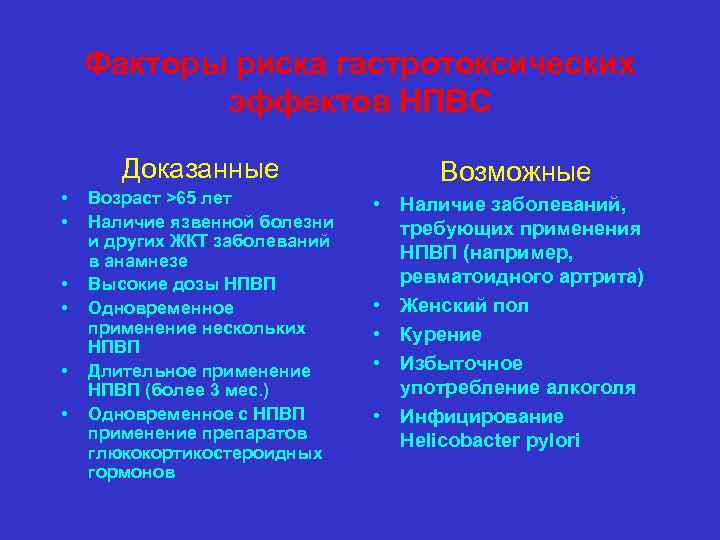 Факторы риска гастротоксических эффектов НПВС

Доказанные

• Возраст >65 лет
• Наличие язвенной болезни и других ЖКТ заболеваний в анамнезе
• Высокие дозы НПВП
• Одновременное применение нескольких НПВП
• Длительное применение НПВП (более 3 мес.)
• Одновременное с НПВП применение препаратов глюкокортикостероидных гормонов

Возможные

• Наличие заболеваний, требующих применения НПВП (например, ревматоидного артрита)
• Женский пол
• Курение
• Избыточное употребление алкоголя
• Инфицирование Helicobacter pylori